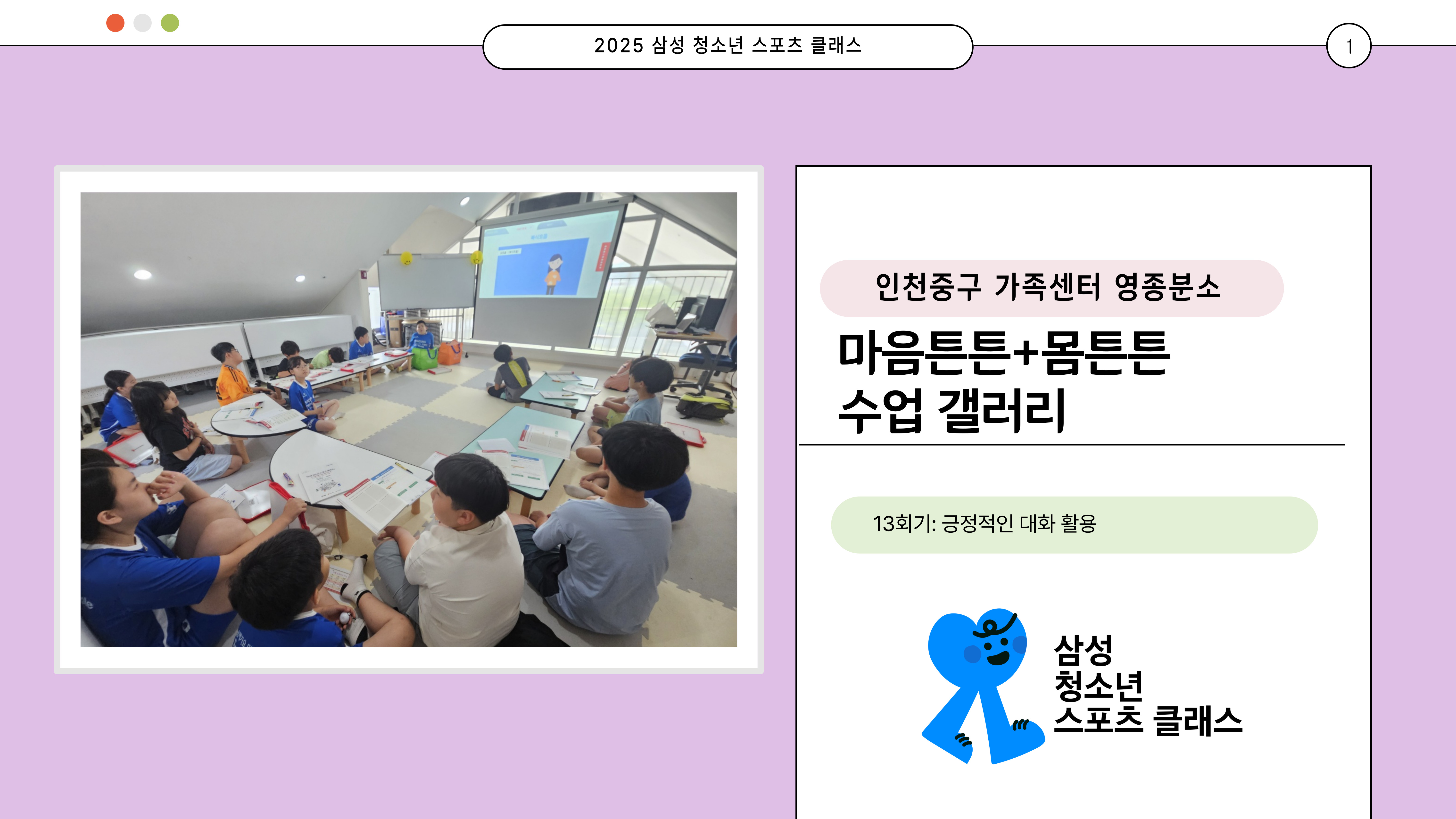 2025 삼성 청소년 스포츠 클래스

1

인천중구 가족센터 영종분소

마음튼튼+몸튼튼
수업 갤러리

13회기: 긍정적인 대화 활용

삼성
청소년
스포츠 클래스